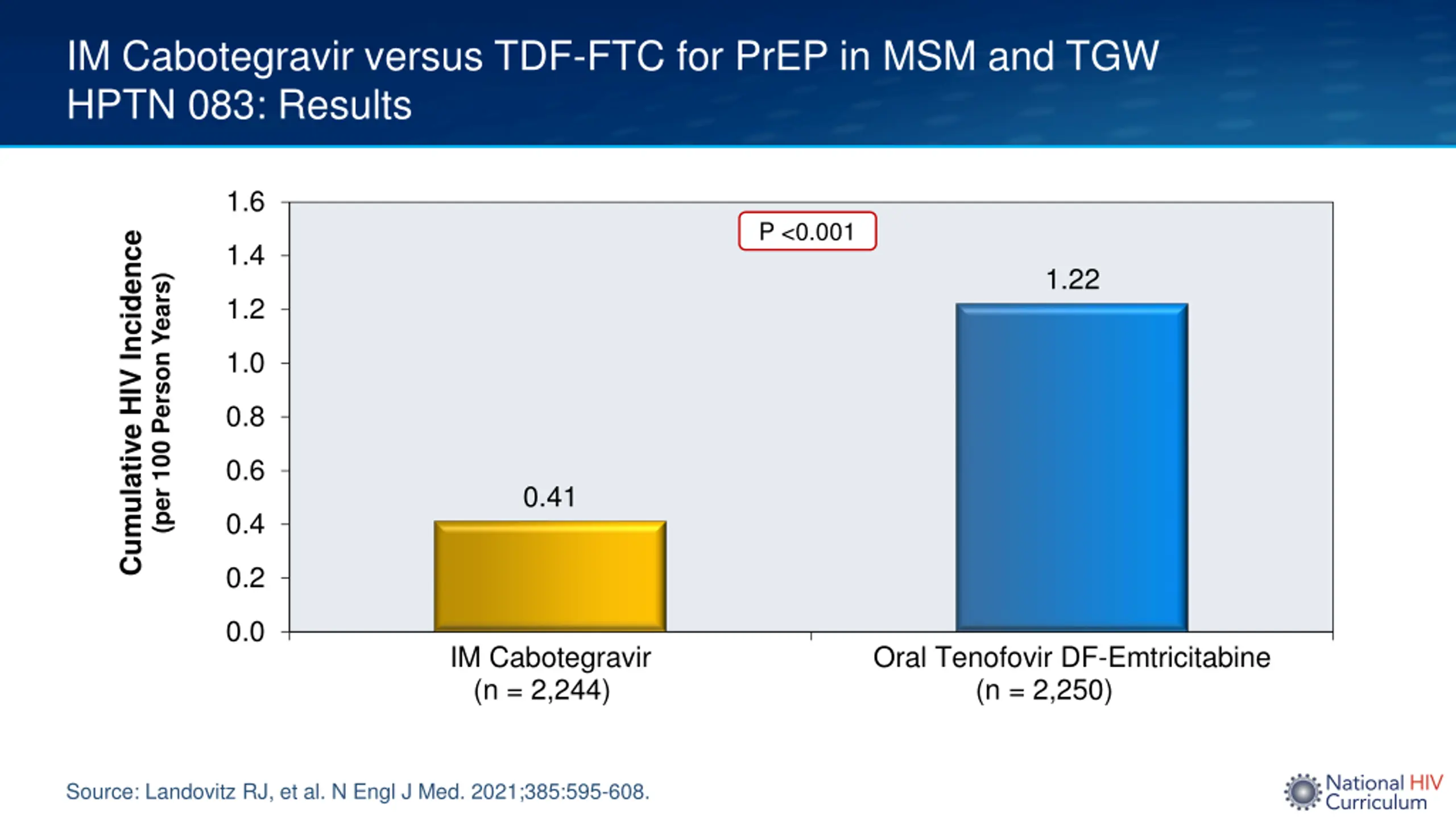 IM Cabotegravir versus TDF-FTC for PrEP in MSM and TGW
HPTN 083: Results

Cumulative HIV Incidence
(per 100 Person Years)

1.6
1.4
1.2
1.0
0.8
0.6
0.4
0.2
0.0

P <0.001

0.41

1.22

IM Cabotegravir
(n = 2,244)

Oral Tenofovir DF-Emtricitabine
(n = 2,250)

Source: Landovitz RJ, et al. N Engl J Med. 2021;385:595-608.

National HIV Curriculum